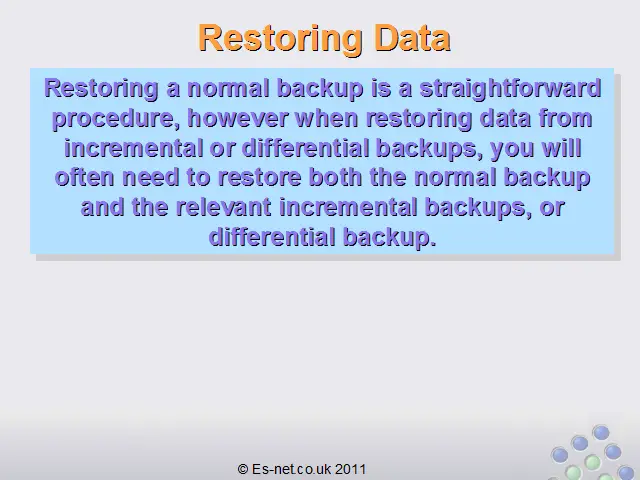 Restoring Data

Restoring a normal backup is a straightforward procedure, however when restoring data from incremental or differential backups, you will often need to restore both the normal backup and the relevant incremental backups, or differential backup.

© Es-net.co.uk 2011